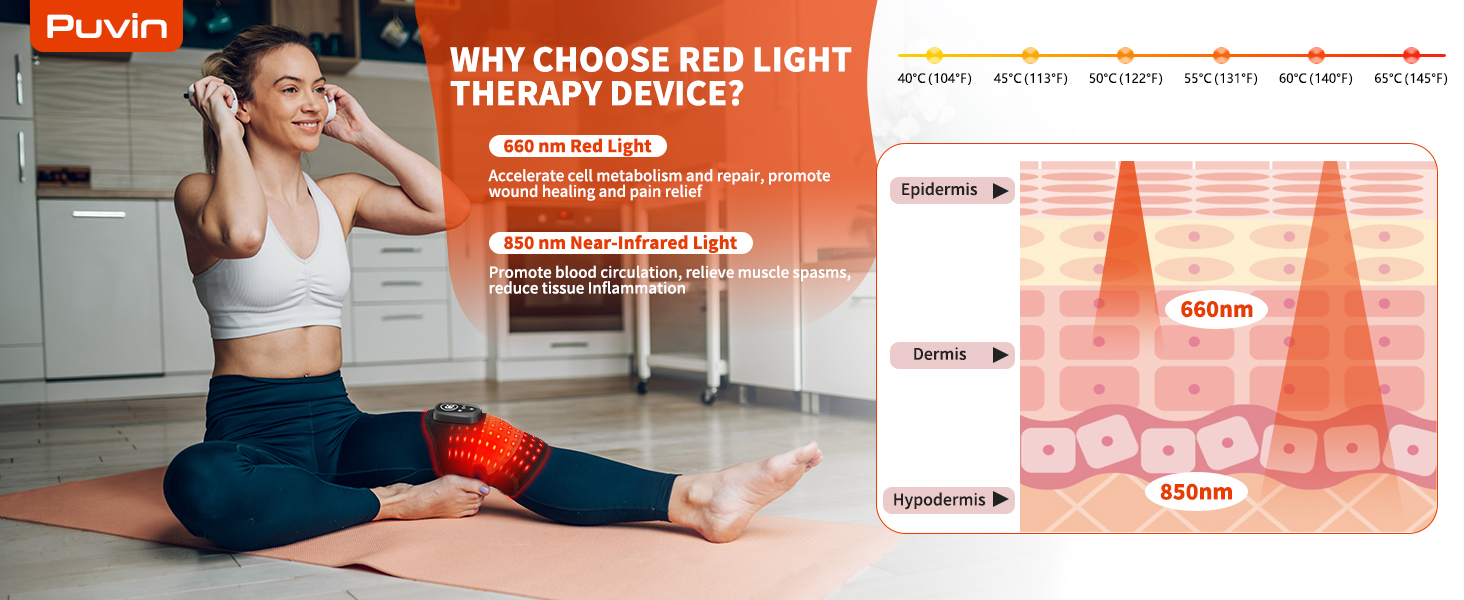 Puvin

WHY CHOOSE RED LIGHT THERAPY DEVICE?

660 nm Red Light

Accelerate cell metabolism and repair, promote wound healing and pain relief

850 nm Near-Infrared Light

Promote blood circulation, relieve muscle spasms, reduce tissue Inflammation

40°C (104°F) 45°C (113°F) 50°C (122°F) 55°C (131°F) 60°C (140°F) 65°C (145°F)

Epidermis

Dermis

Hypodermis

660nm

850nm